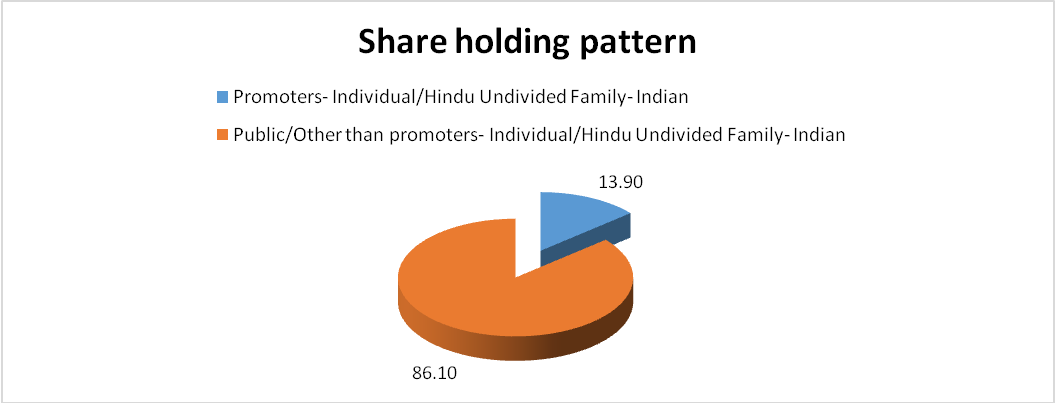 Share holding pattern

Promoters- Individual/Hindu Undivided Family- Indian

Public/Other than promoters- Individual/Hindu Undivided Family- Indian

13.90

86.10